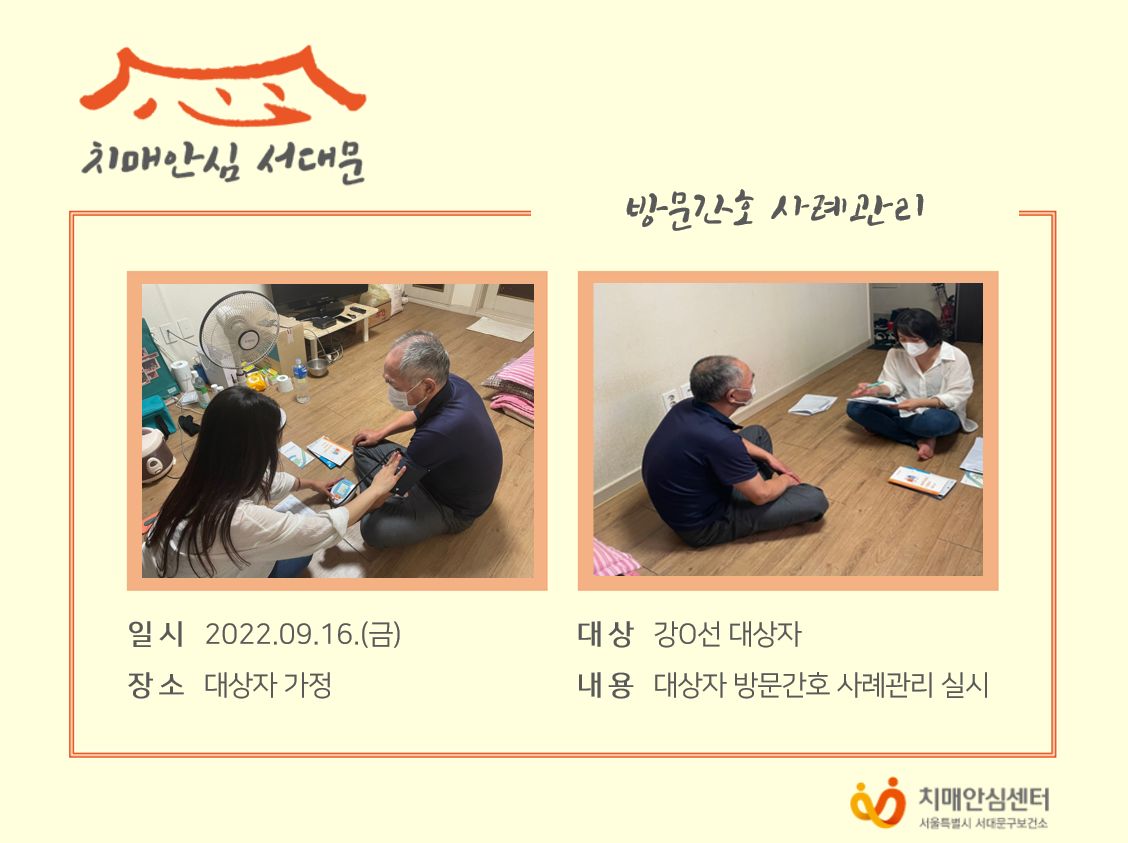 치매안심 서대문

방문간호 사례관리

일시 2022.09.16.(금)

장소 대상자 가정

대상 강O선 대상자

내용 대상자 방문간호 사례관리 실시

치매안심센터
서울특별시 서대문구보건소